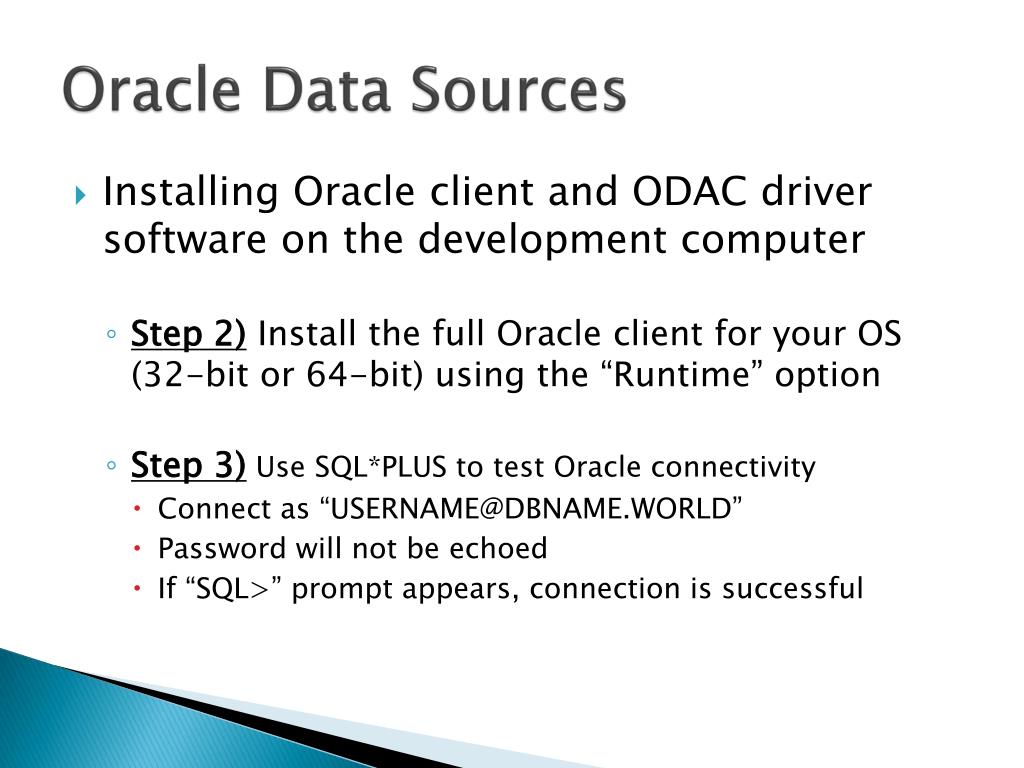 Oracle Data Sources

Installing Oracle client and ODAC driver software on the development computer

Step 2) Install the full Oracle client for your OS (32-bit or 64-bit) using the “Runtime” option

Step 3) Use SQL*PLUS to test Oracle connectivity

Connect as “USERNAME@DBNAME.WORLD”

Password will not be echoed

If “SQL>” prompt appears, connection is successful